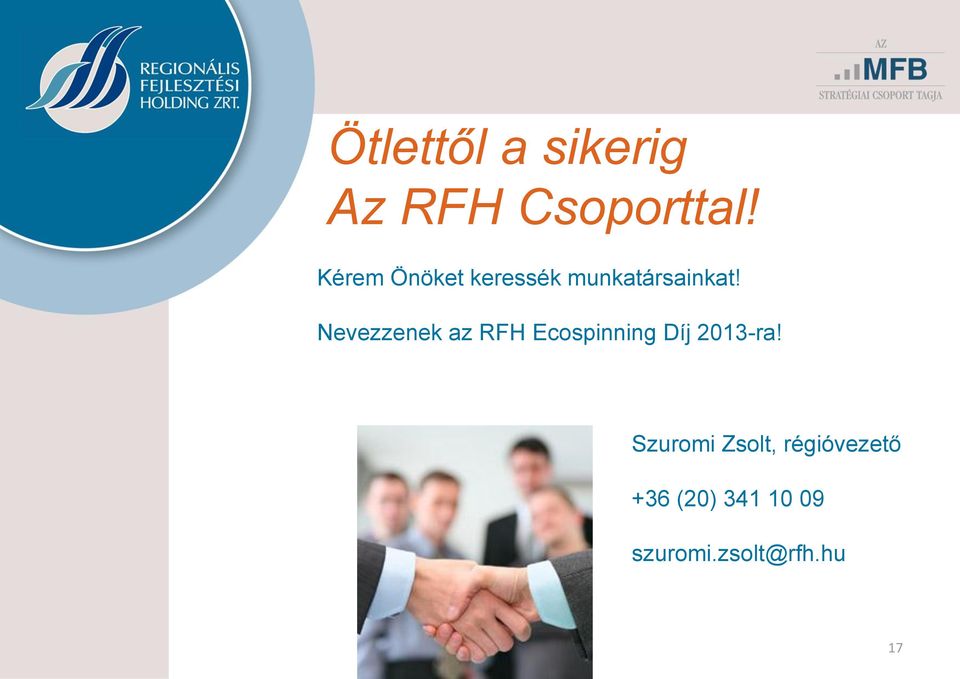 REGIONÁLIS FEJLESZTÉSI HOLDING ZRT.

AZ
MFB
STRATÉGIAI CSOPORT TAGJA

Ötlettől a sikerig
Az RFH Csoporttal!

Kérem Önöket keressék munkatársainkat!

Nevezzenek az RFH Ecospinning Díj 2013-ra!

Szuromi Zsolt, régióvezető

+36 (20) 341 10 09

szuromi.zsolt@rfh.hu

17